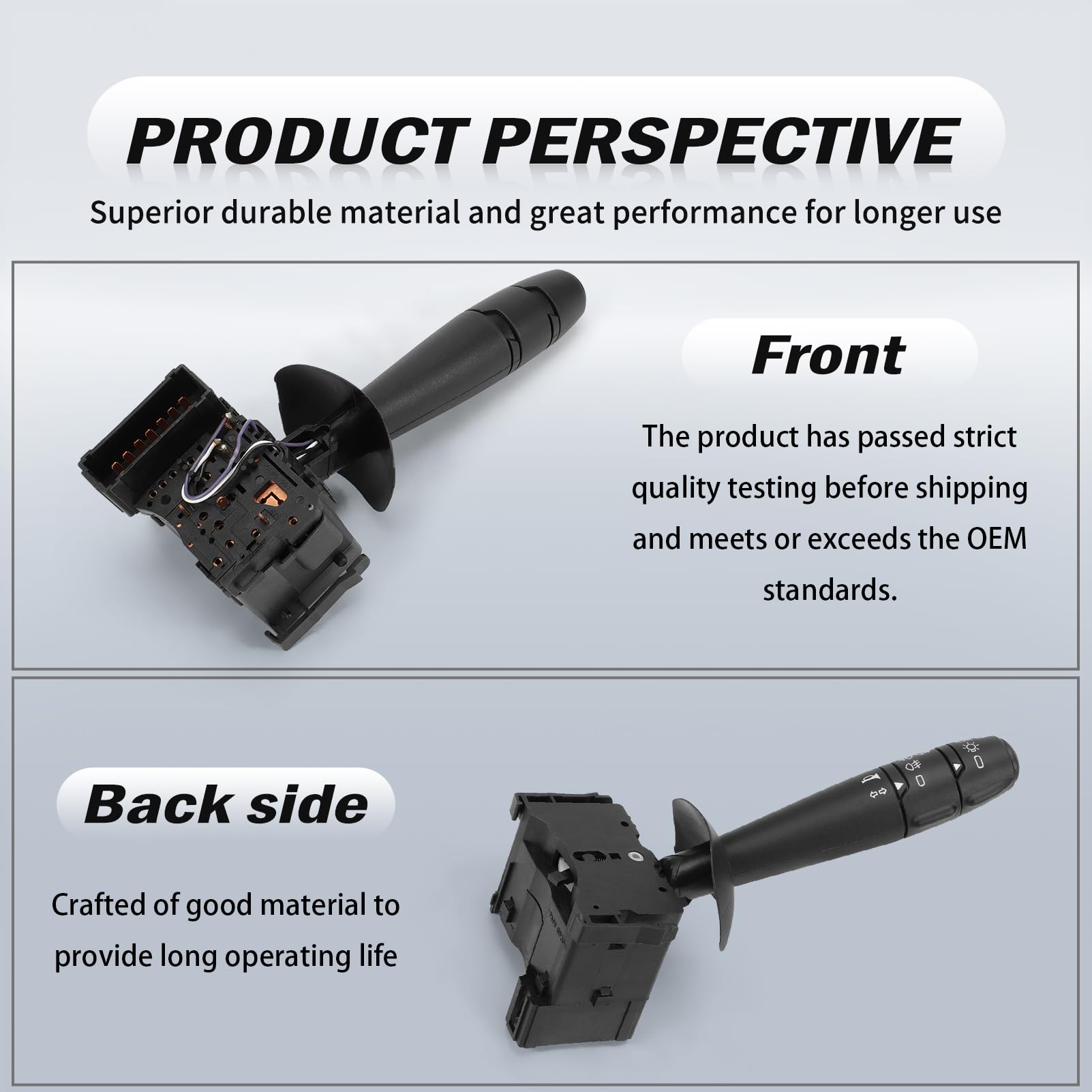 PRODUCT PERSPECTIVE

Superior durable material and great performance for longer use

Front

The product has passed strict quality testing before shipping and meets or exceeds the OEM standards.

Back side

Crafted of good material to provide long operating life